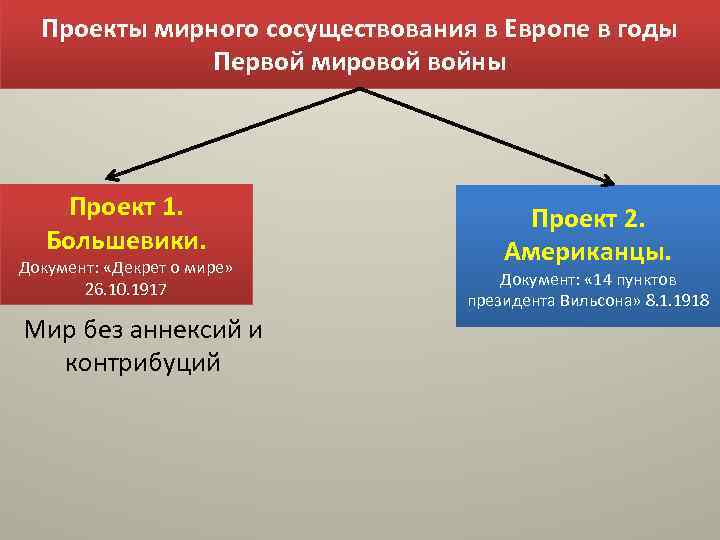 Проекты мирного сосуществования в Европе в годы Первой мировой войны

Проект 1.
Большевики.
Документ: «Декрет о мире» 26.10.1917

Мир без аннексий и контрибуций

Проект 2.
Американцы.
Документ: «14 пунктов президента Вильсона» 8.1.1918